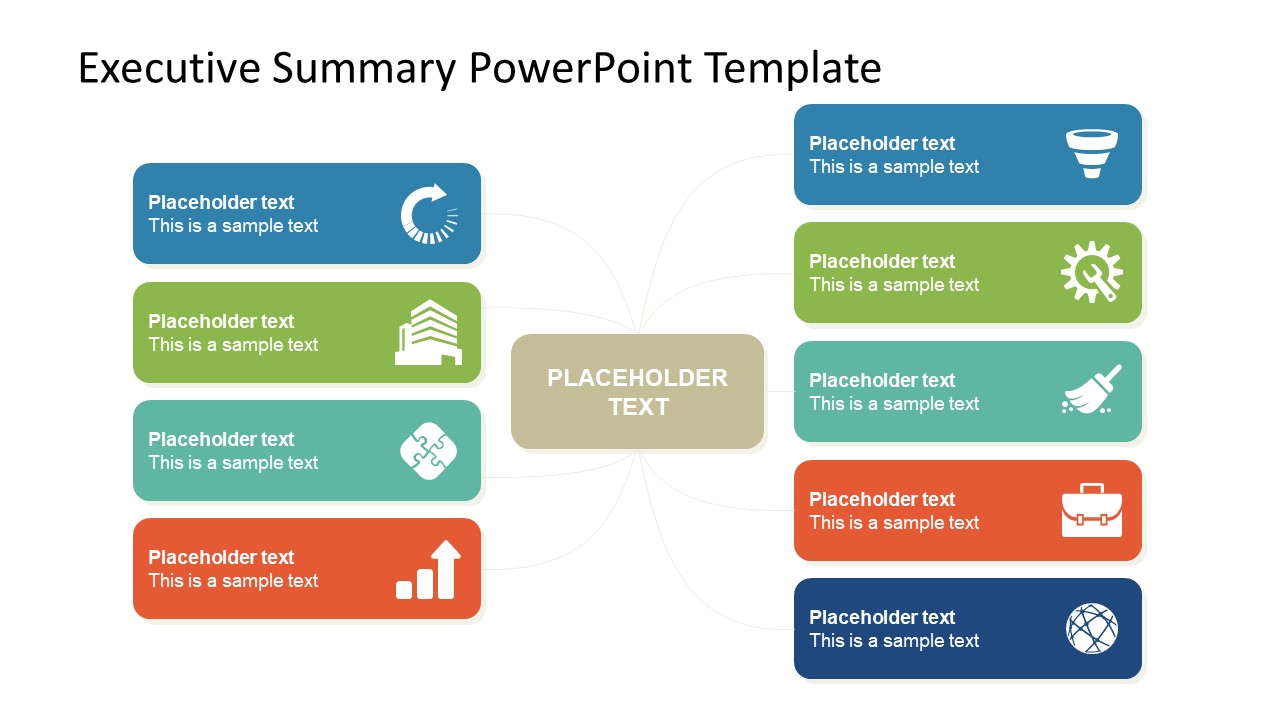 Executive Summary PowerPoint Template

Placeholder text
This is a sample text

Placeholder text
This is a sample text

Placeholder text
This is a sample text

Placeholder text
This is a sample text

PLACEHOLDER TEXT

Placeholder text
This is a sample text

Placeholder text
This is a sample text

Placeholder text
This is a sample text

Placeholder text
This is a sample text

Placeholder text
This is a sample text